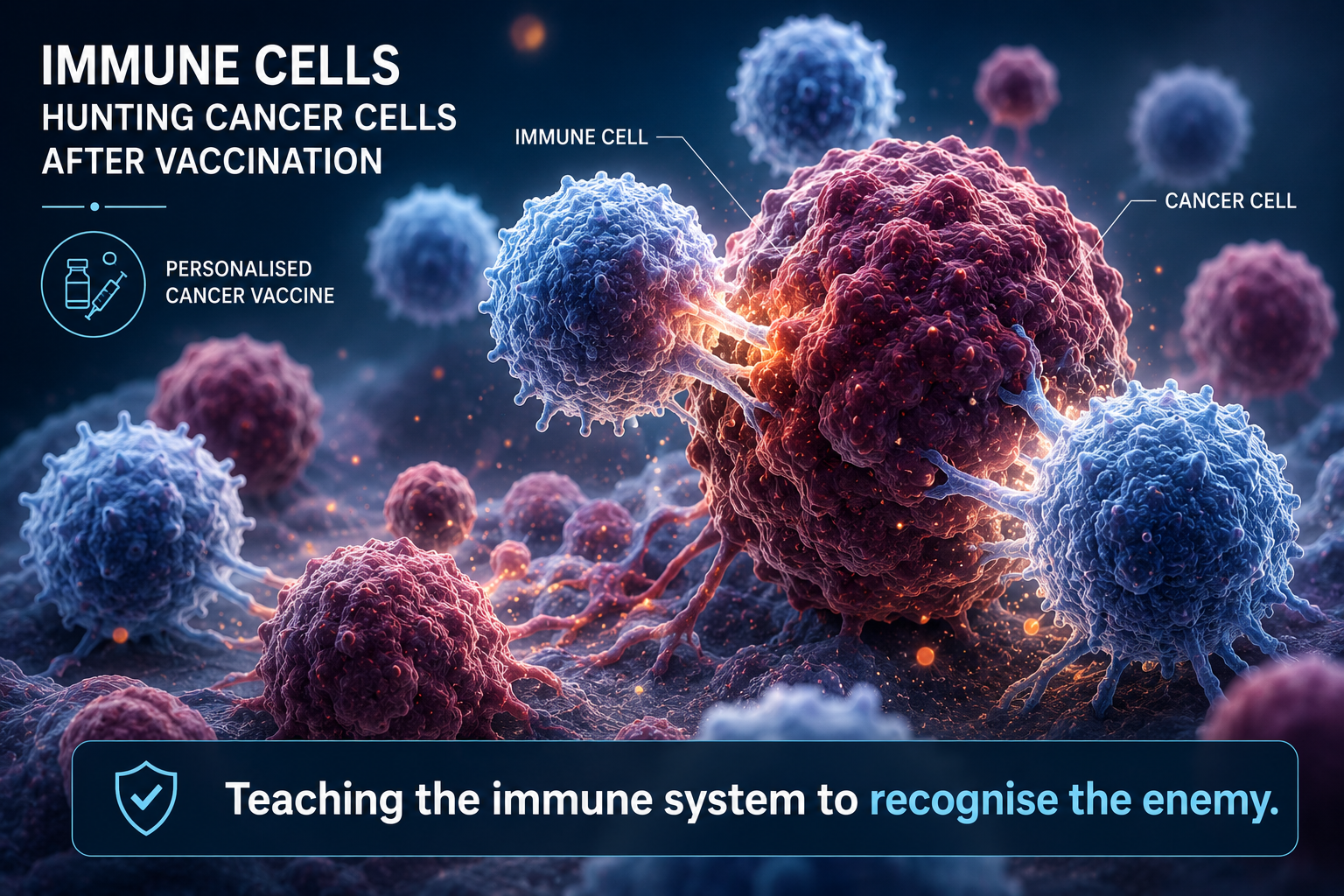 IMMUNE CELLS
HUNTING CANCER CELLS AFTER VACCINATION

PERSONALISED CANCER VACCINE

IMMUNE CELL

CANCER CELL

Teaching the immune system to recognise the enemy.